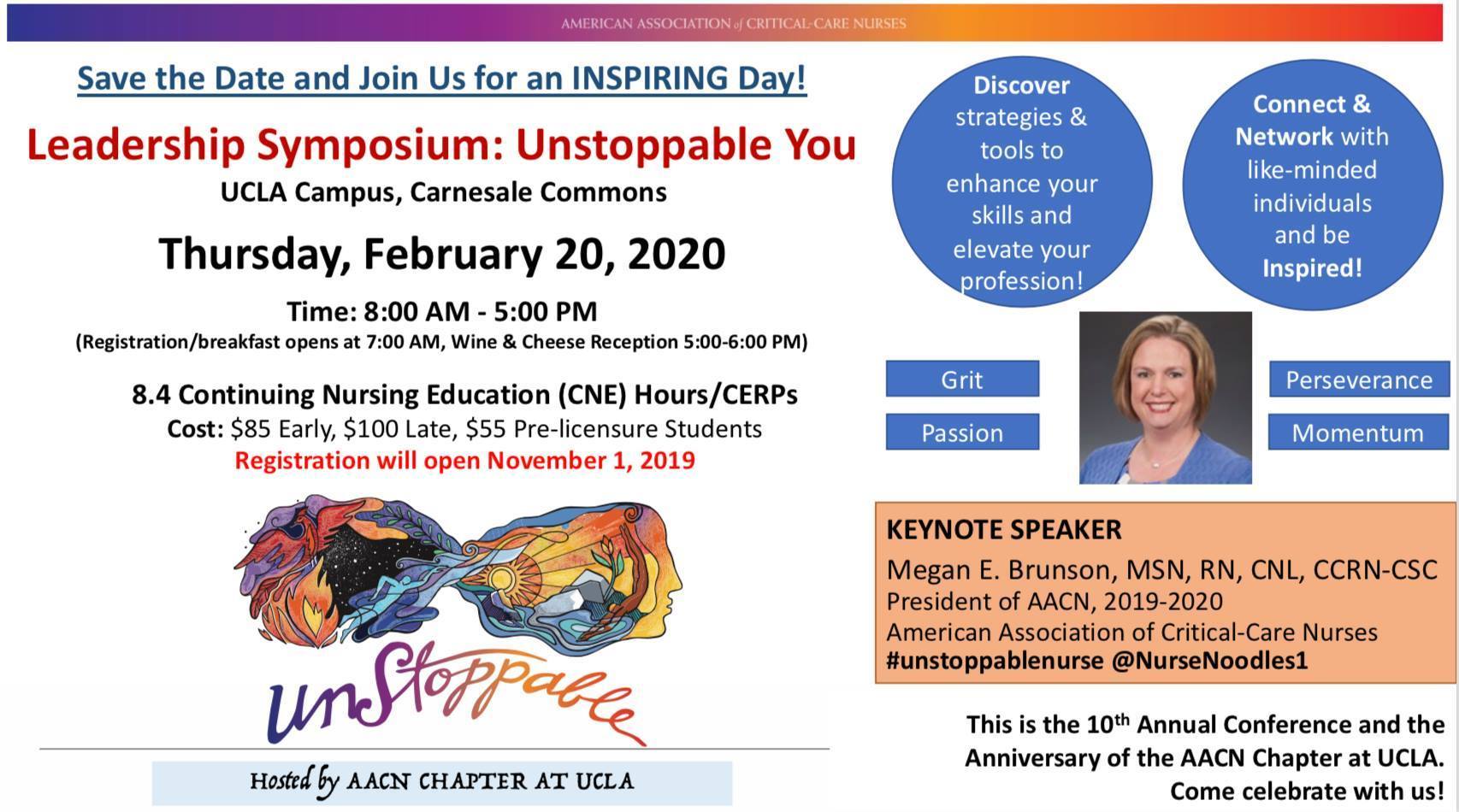 AMERICAN ASSOCIATION of CRITICAL-CARE NURSES

Save the Date and Join Us for an INSPIRING Day!

Leadership Symposium: Unstoppable You

UCLA Campus, Carnesale Commons

Thursday, February 20, 2020

Time: 8:00 AM - 5:00 PM

(Registration/breakfast opens at 7:00 AM, Wine & Cheese Reception 5:00-6:00 PM)

8.4 Continuing Nursing Education (CNE) Hours/CERPs

Cost: $85 Early, $100 Late, $55 Pre-licensure Students

Registration will open November 1, 2019

unStoppable

Hosted by AACN CHAPTER AT UCLA

Discover strategies & tools to enhance your skills and elevate your profession!

Connect & Network with like-minded individuals and be Inspired!

Grit

Passion

Perseverance

Momentum

KEYNOTE SPEAKER

Megan E. Brunson, MSN, RN, CNL, CCRN-CSC
President of AACN, 2019-2020
American Association of Critical-Care Nurses
#unstoppablenurse @NurseNoodles1

This is the 10$^{th}$ Annual Conference and the Anniversary of the AACN Chapter at UCLA. Come celebrate with us!